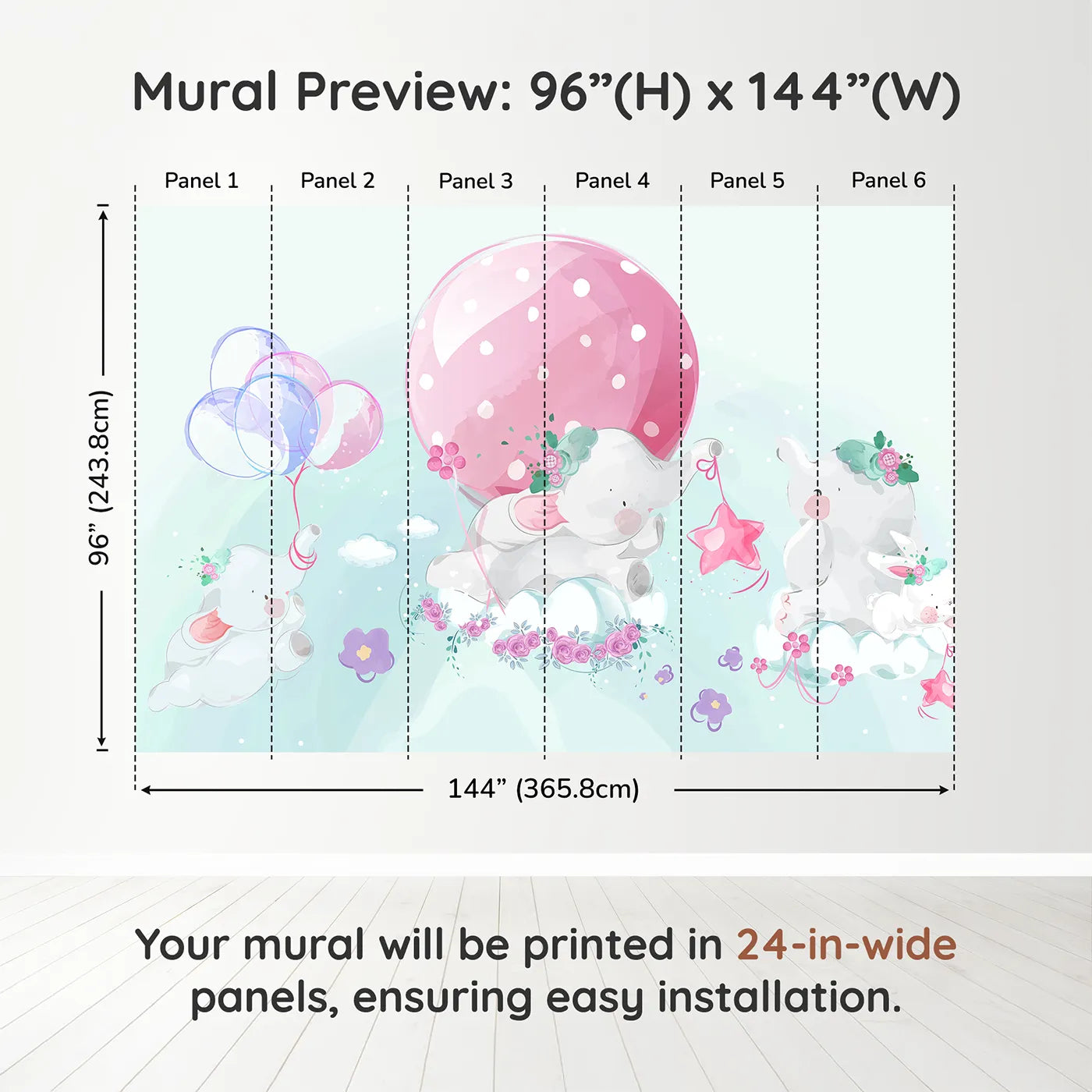 Mural Preview: 96”(H) x 144”(W)

Panel 1

Panel 2

Panel 3

Panel 4

Panel 5

Panel 6

96” (243.8cm)

144” (365.8cm)

Your mural will be printed in 24-in-wide panels, ensuring easy installation.